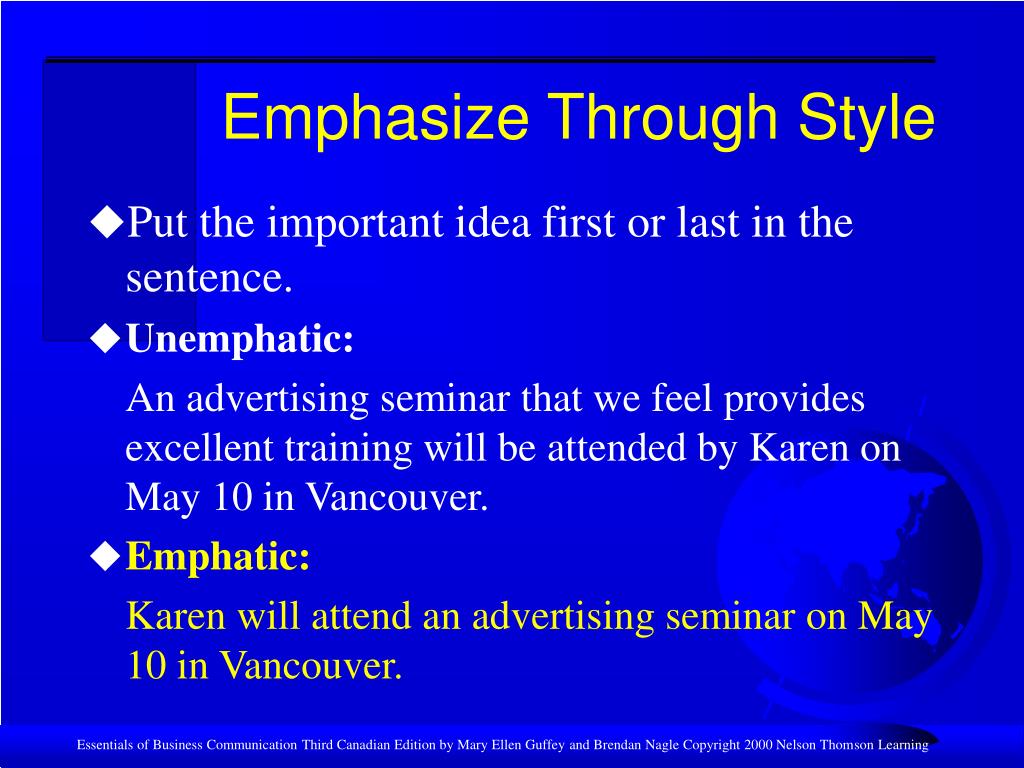 Emphasize Through Style

◆Put the important idea first or last in the sentence.

◆Unemphatic:

An advertising seminar that we feel provides excellent training will be attended by Karen on May 10 in Vancouver.

◆Emphatic:

Karen will attend an advertising seminar on May 10 in Vancouver.

Essentials of Business Communication Third Canadian Edition by Mary Ellen Guffey and Brendan Nagle Copyright 2000 Nelson Thomson Learning